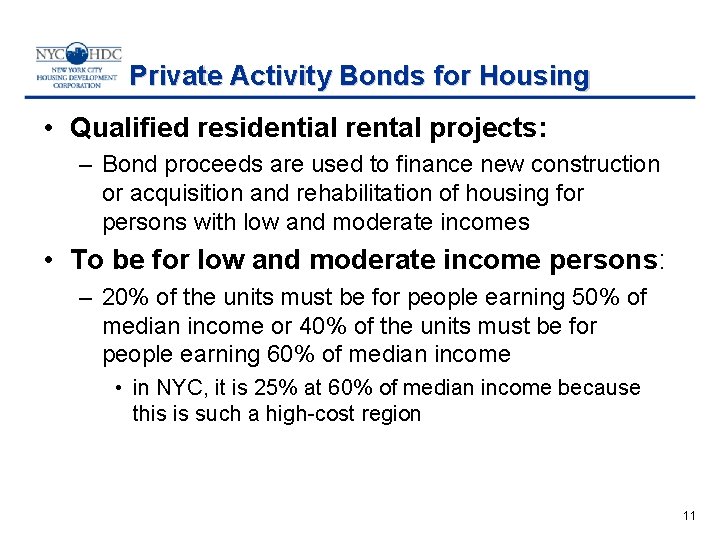 NYC HDC
NEW YORK CITY HOUSING DEVELOPMENT CORPORATION

Private Activity Bonds for Housing

• Qualified residential rental projects:
– Bond proceeds are used to finance new construction or acquisition and rehabilitation of housing for persons with low and moderate incomes

• To be for low and moderate income persons:
– 20% of the units must be for people earning 50% of median income or 40% of the units must be for people earning 60% of median income
• in NYC, it is 25% at 60% of median income because this is such a high-cost region

11